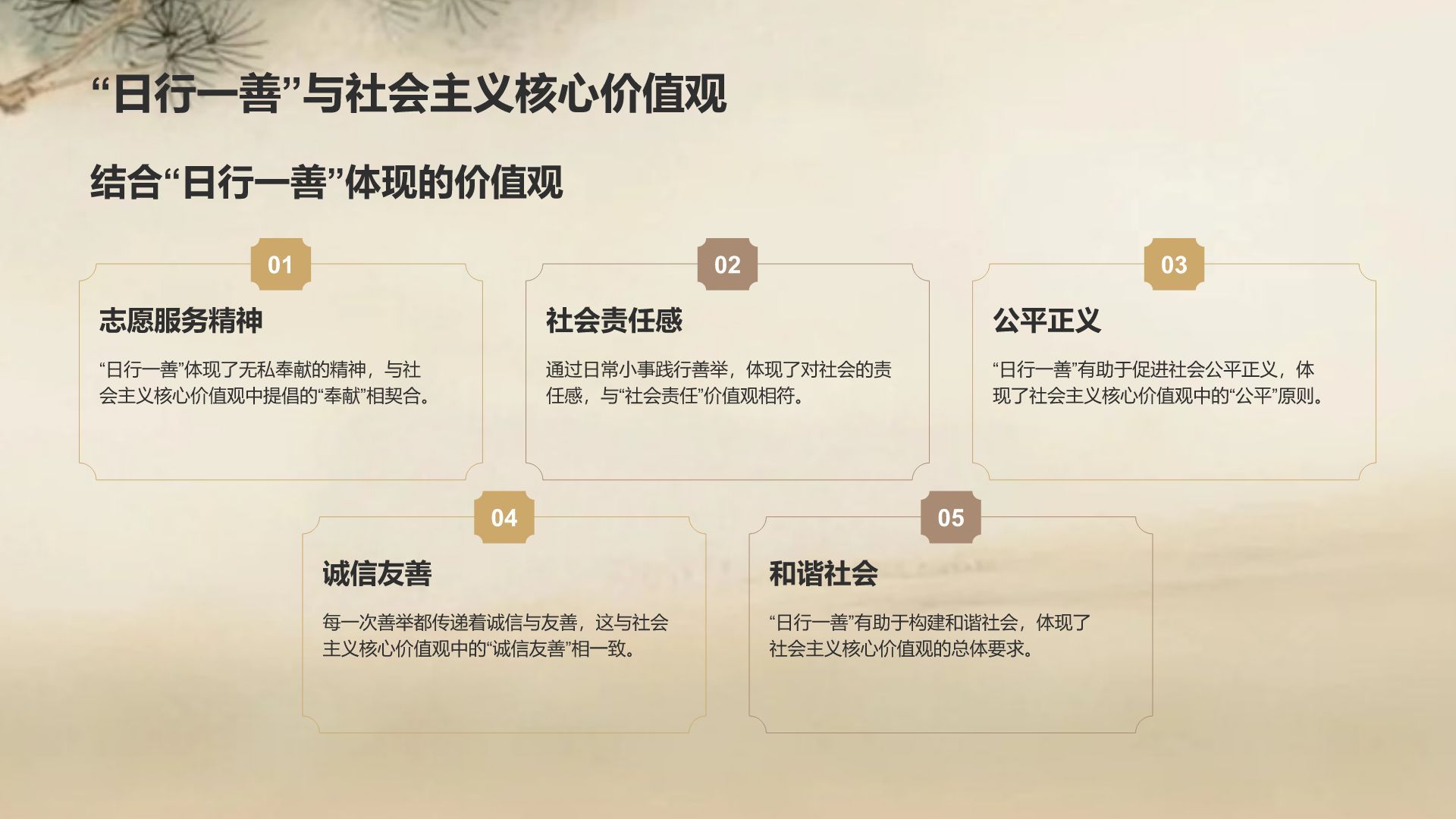 “日行一善”与社会主义核心价值观

结合“日行一善”体现的价值观

01

志愿服务精神

“日行一善”体现了无私奉献的精神，与社会主义核心价值观中提倡的“奉献”相契合。

02

社会责任感

通过日常小事践行善举，体现了对社会的责任感，与“社会责任”价值观相符。

03

公平正义

“日行一善”有助于促进社会公平正义，体现了社会主义核心价值观中的“公平”原则。

04

诚信友善

每一次善举都传递着诚信与友善，这与社会主义核心价值观中的“诚信友善”相一致。

05

和谐社会

“日行一善”有助于构建和谐社会，体现了社会主义核心价值观的总体要求。